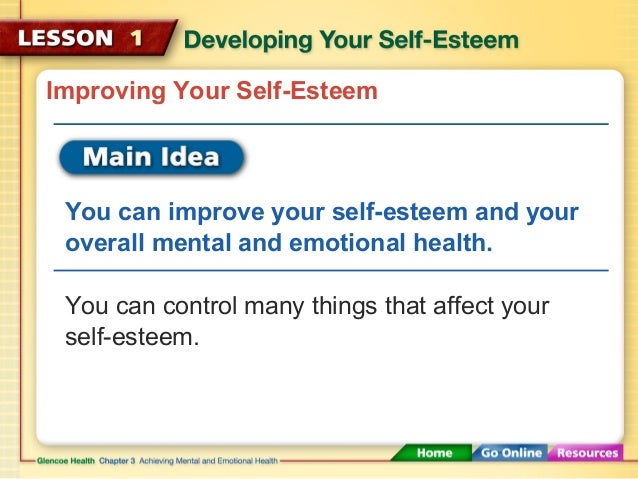 LESSON 1 Developing Your Self-Esteem

Improving Your Self-Esteem

Main Idea

You can improve your self-esteem and your overall mental and emotional health.

You can control many things that affect your self-esteem.

Glencoe Health Chapter 3 Achieving Mental and Emotional Health

Home Go Online Resources